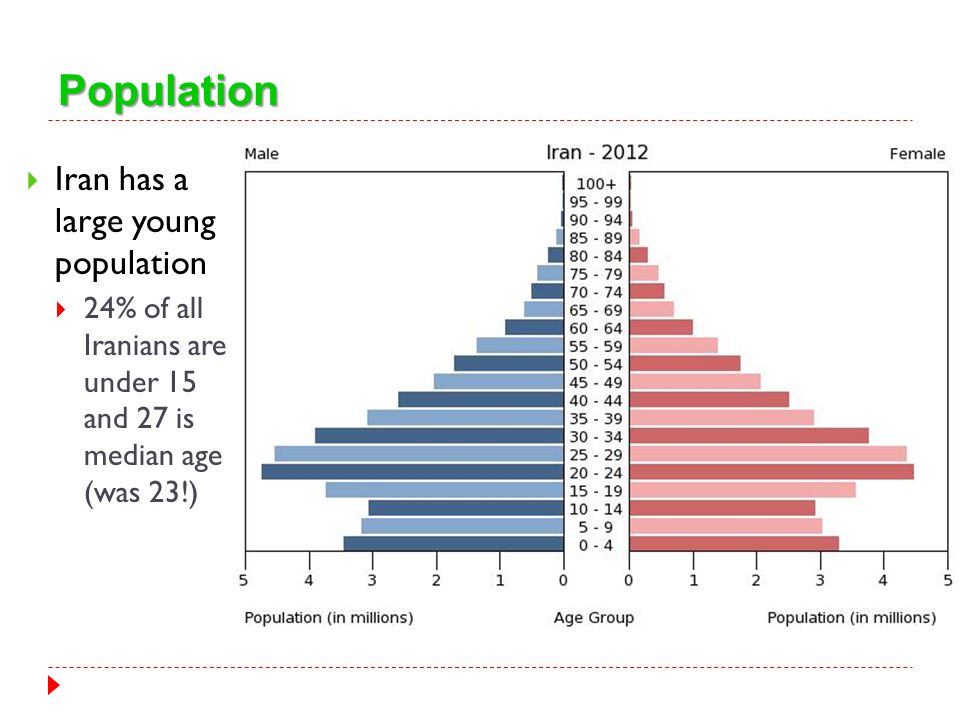 Population

Iran has a large young population

24% of all Iranians are under 15 and 27 is median age (was 23!)

Male

Iran - 2012

Female

100+
95 - 99
90 - 94
85 - 89
80 - 84
75 - 79
70 - 74
65 - 69
60 - 64
55 - 59
50 - 54
45 - 49
40 - 44
35 - 39
30 - 34
25 - 29
20 - 24
15 - 19
10 - 14
5 - 9
0 - 4

5 4 3 2 1 0 0 1 2 3 4 5

Population (in millions)

Age Group

Population (in millions)